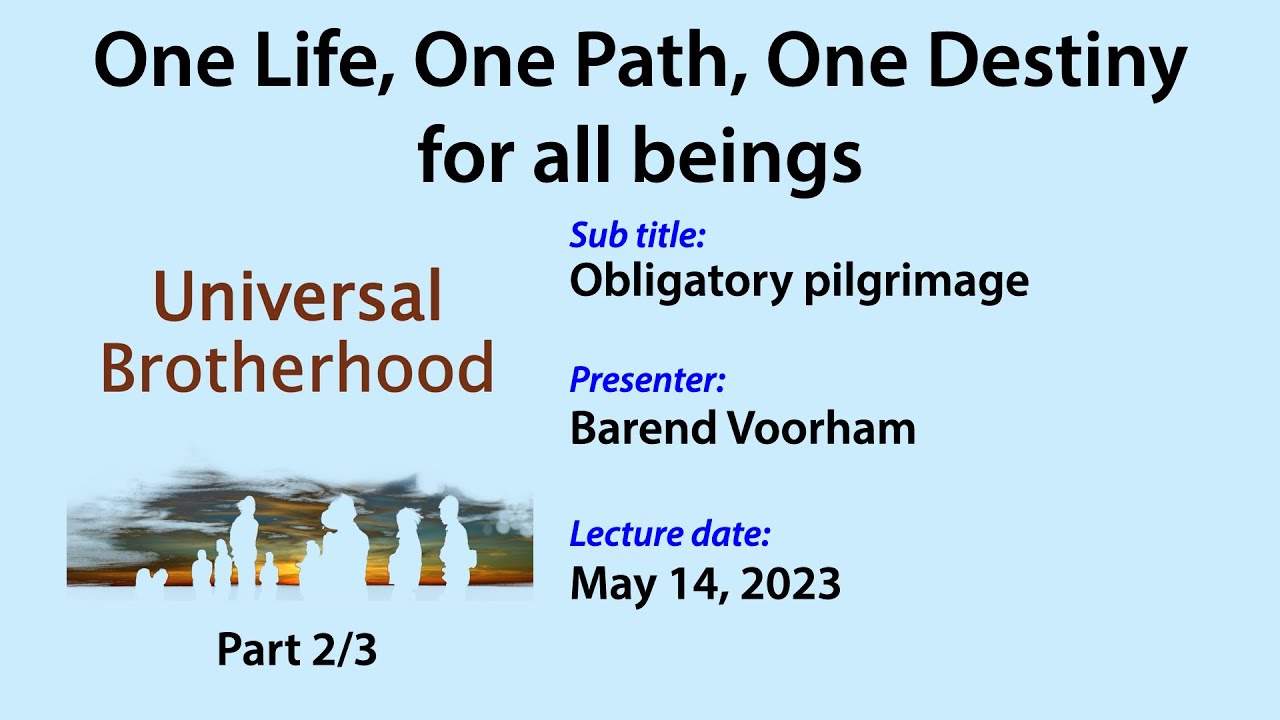 One Life, One Path, One Destiny for all beings

Universal Brotherhood

Part 2/3

Sub title:
Obligatory pilgrimage

Presenter:
Barend Voorham

Lecture date:
May 14, 2023